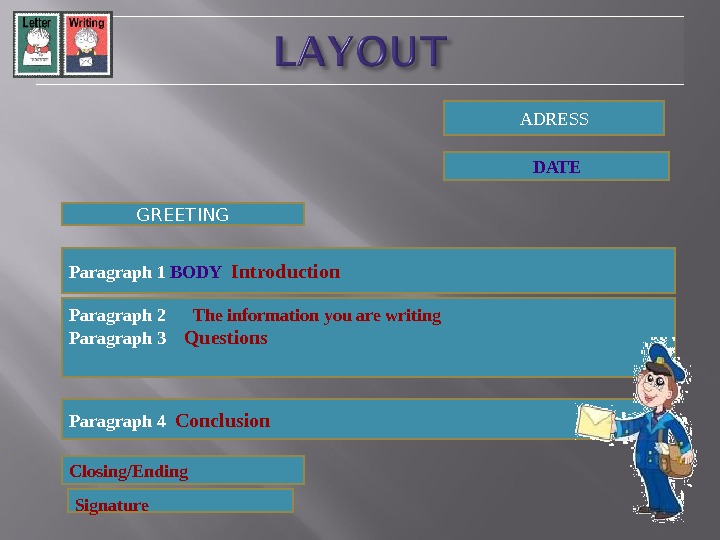 Letter Writing

LAYOUT

ADRESS

DATE

GREETING

Paragraph 1 BODY Introduction

Paragraph 2 The information you are writing
Paragraph 3 Questions

Paragraph 4 Conclusion

Closing/Ending

Signature